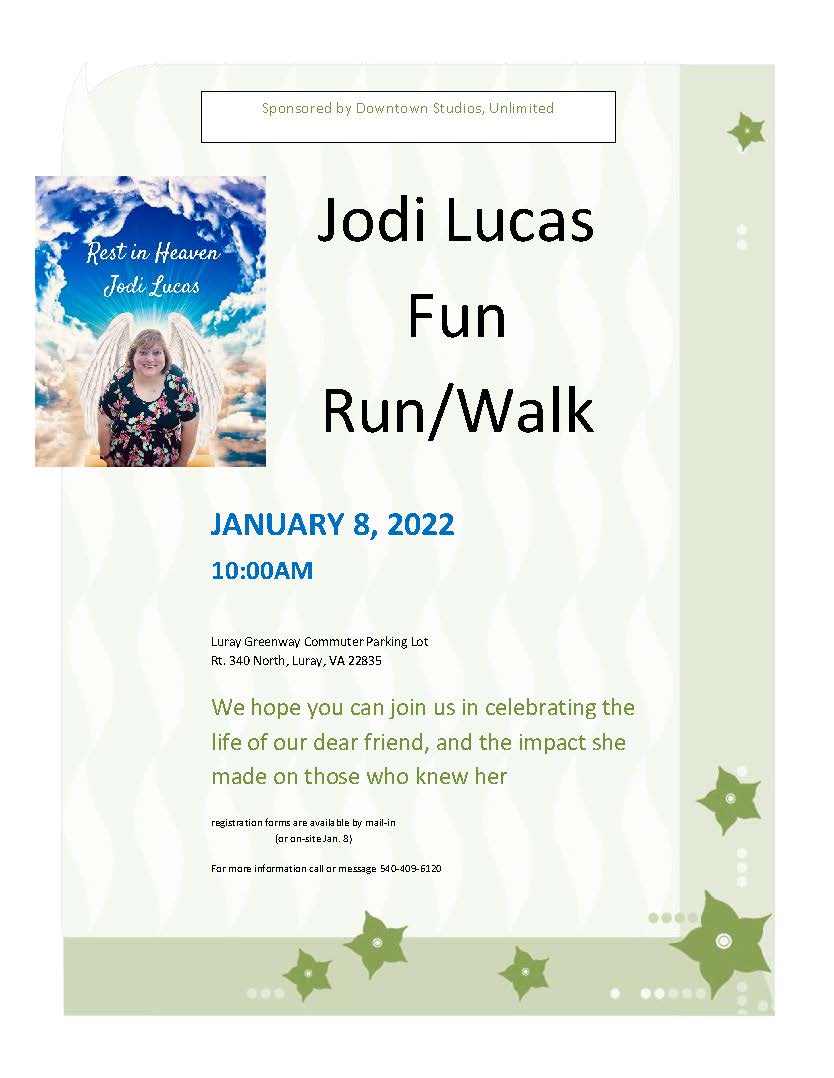 Sponsored by Downtown Studios, Unlimited

Rest in Heaven
Jodi Lucas

Jodi Lucas
Fun
Run/Walk

JANUARY 8, 2022

10:00AM

Luray Greenway Commuter Parking Lot
Rt. 340 North, Luray, VA 22835

We hope you can join us in celebrating the life of our dear friend, and the impact she made on those who knew her

registration forms are available by mail-in
(or on-site Jan. 8)

For more information call or message 540-409-6120